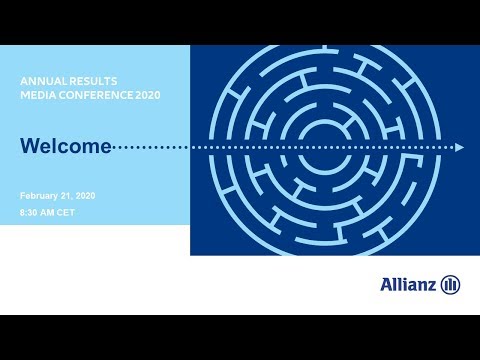 ANNUAL RESULTS
MEDIA CONFERENCE 2020

Welcome

February 21, 2020
8:30 AM CET

Allianz